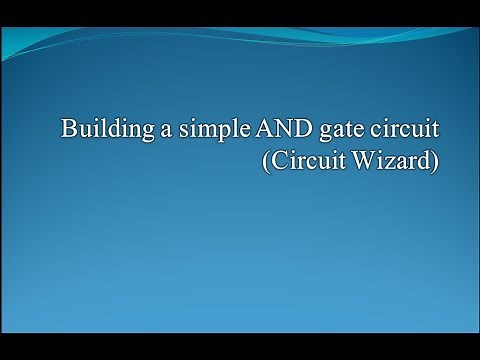 Building a simple AND gate circuit
(Circuit Wizard)